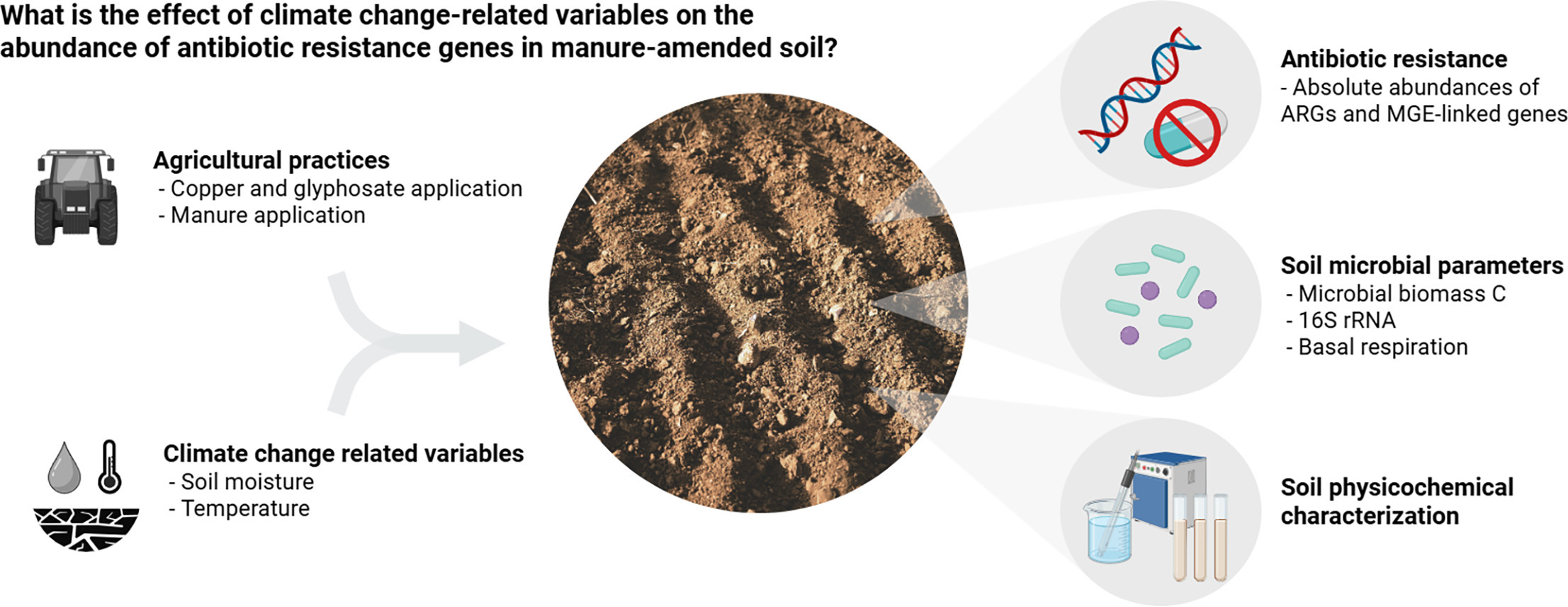 What is the effect of climate change-related variables on the abundance of antibiotic resistance genes in manure-amended soil?

Agricultural practices
- Copper and glyphosate application
- Manure application

Climate change related variables
- Soil moisture
- Temperature

Antibiotic resistance
- Absolute abundances of ARGs and MGE-linked genes

Soil microbial parameters
- Microbial biomass C
- 16S rRNA
- Basal respiration

Soil physicochemical characterization